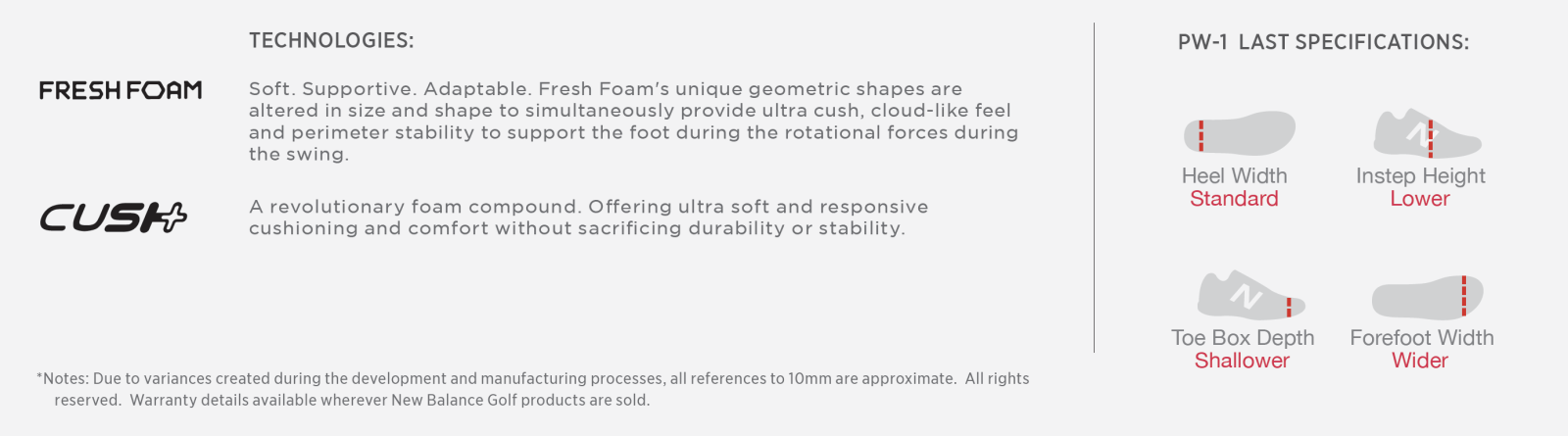 TECHNOLOGIES:

FRESH FOAM

Soft. Supportive. Adaptable. Fresh Foam's unique geometric shapes are altered in size and shape to simultaneously provide ultra cush, cloud-like feel and perimeter stability to support the foot during the rotational forces during the swing.

CUSH+

A revolutionary foam compound. Offering ultra soft and responsive cushioning and comfort without sacrificing durability or stability.

*Notes: Due to variances created during the development and manufacturing processes, all references to 10mm are approximate. All rights reserved. Warranty details available wherever New Balance Golf products are sold.

PW-1 LAST SPECIFICATIONS:

Heel Width
Standard

Instep Height
Lower

Toe Box Depth
Shallower

Forefoot Width
Wider